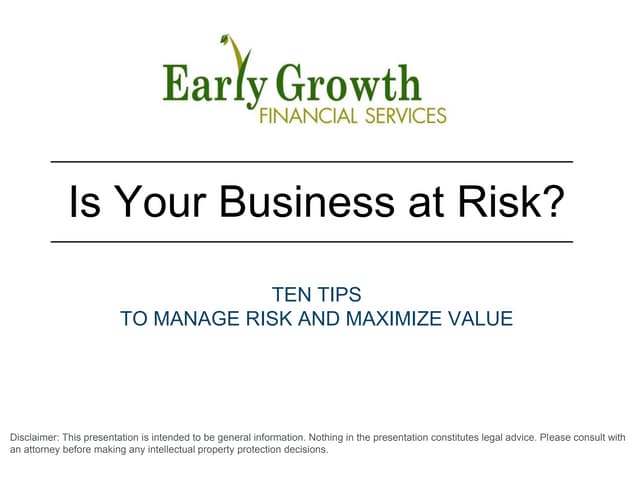 Early Growth
FINANCIAL SERVICES

Is Your Business at Risk?

TEN TIPS
TO MANAGE RISK AND MAXIMIZE VALUE

Disclaimer: This presentation is intended to be general information. Nothing in the presentation constitutes legal advice. Please consult with an attorney before making any intellectual property protection decisions.